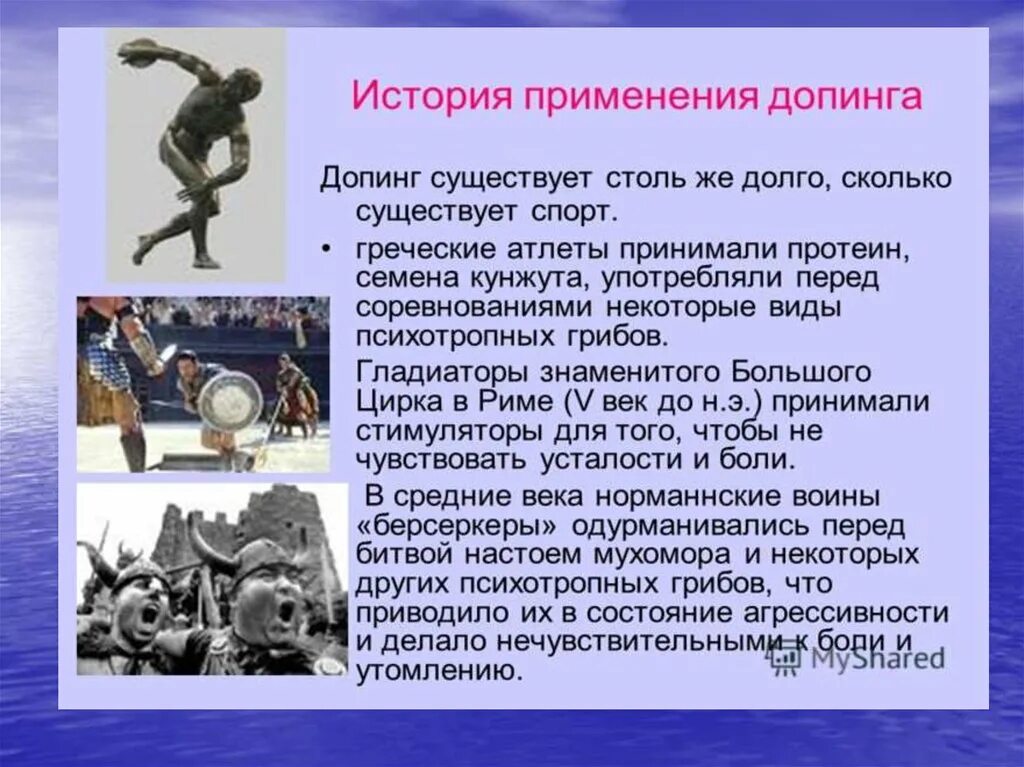 История применения допинга

Допинг существует столь же долго, сколько существует спорт.

• греческие атлеты принимали протеин, семена кунжута, употребляли перед соревнованиями некоторые виды психотропных грибов.

Гладиаторы знаменитого Большого Цирка в Риме (V век до н.э.) принимали стимуляторы для того, чтобы не чувствовать усталости и боли.

В средние века норманнские воины «берсеркеры» одурманивались перед битвой настоем мухомора и некоторых других психотропных грибов, что приводило их в состояние агрессивности и делало нечувствительными к боли и утомлению.

MyShared